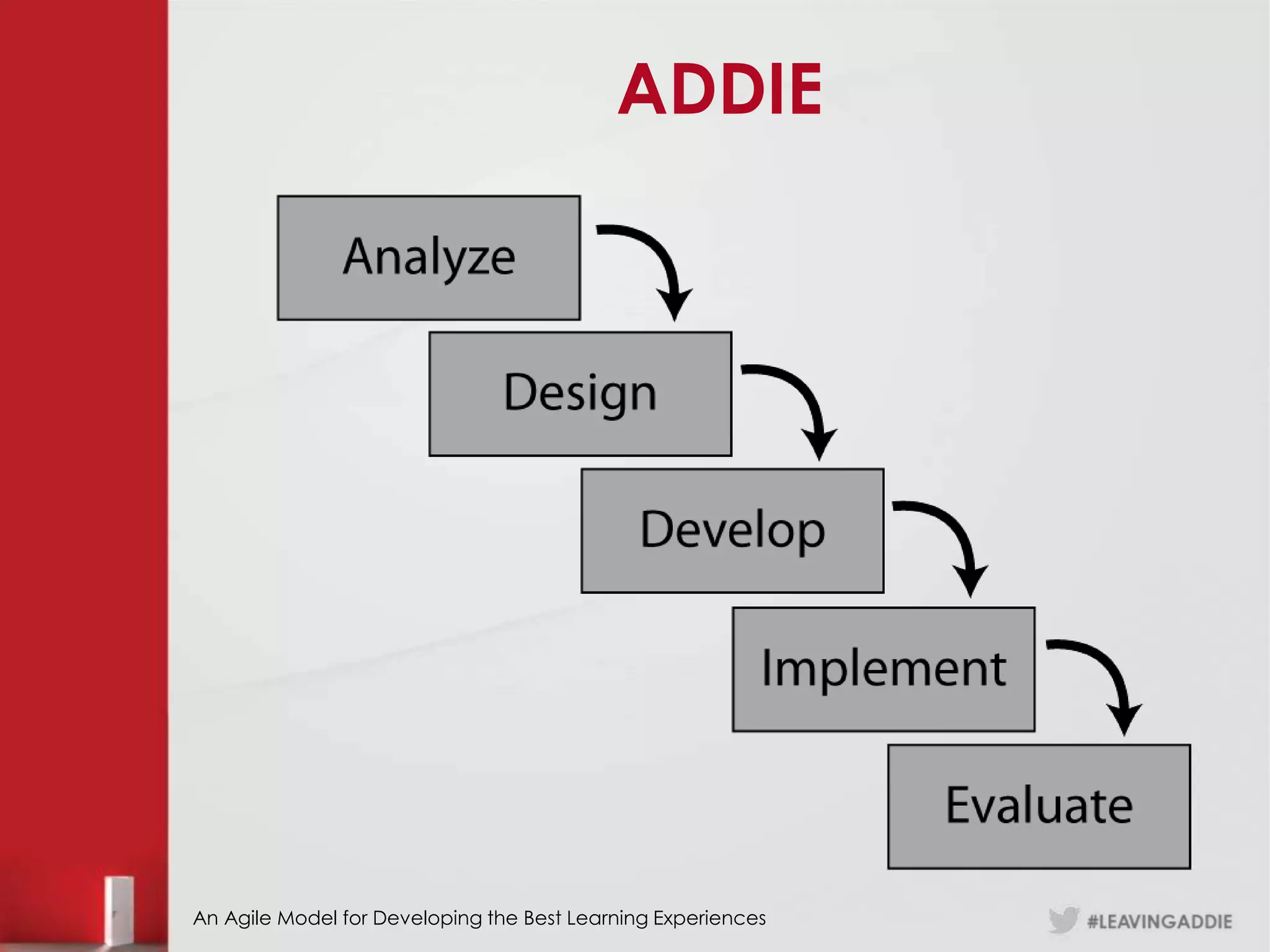 ADDIE

Analyze

Design

Develop

Implement

Evaluate

An Agile Model for Developing the Best Learning Experiences

#LEAVINGADDIE